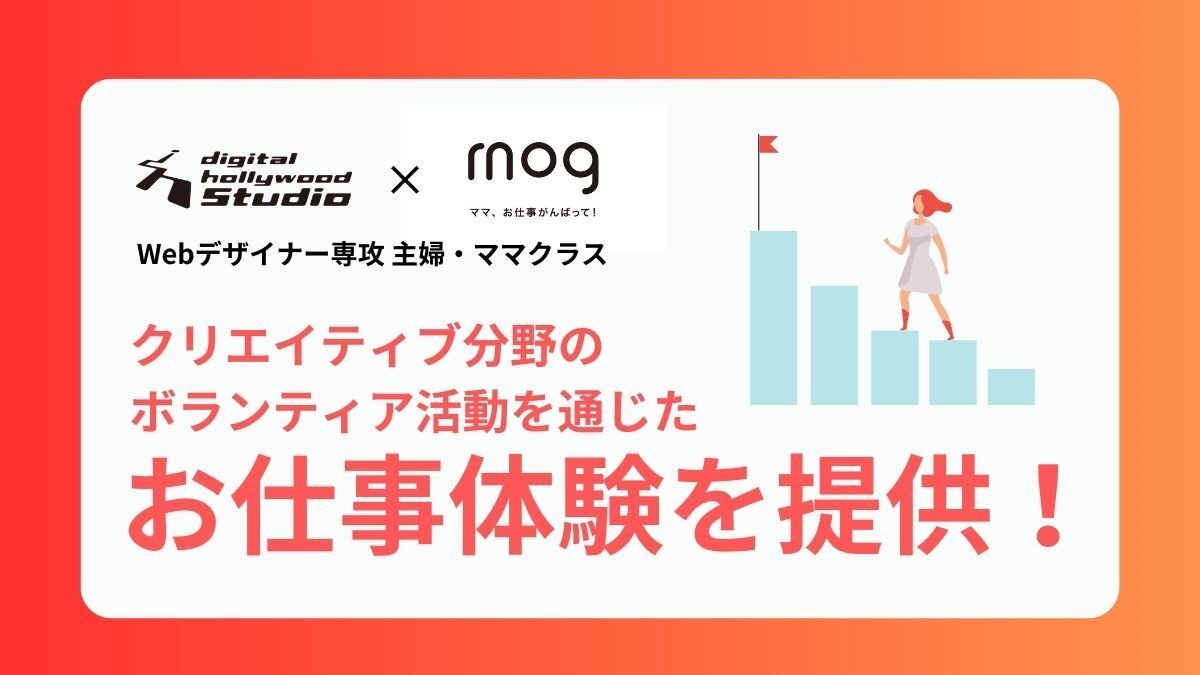 digital hollywood Studio × mog

ママ、お仕事がんばって！

Webデザイナー専攻 主婦・ママクラス

クリエイティブ分野の
ボランティア活動を通じた

お仕事体験を提供！